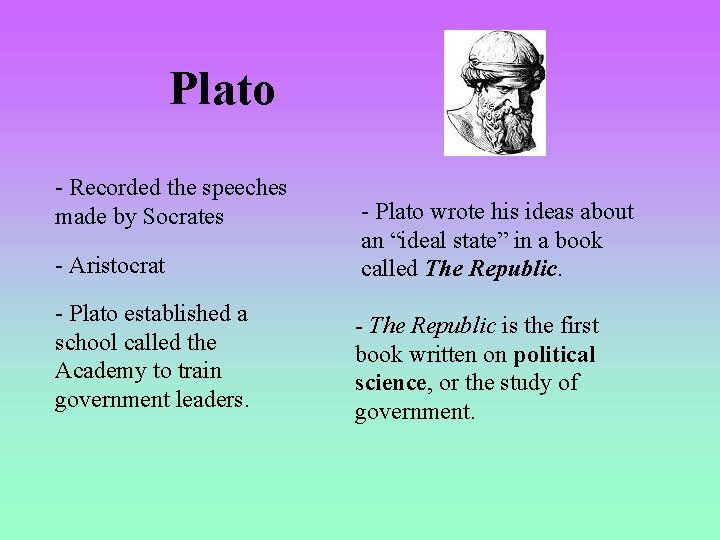 Plato

- Recorded the speeches made by Socrates

- Aristocrat

- Plato established a school called the Academy to train government leaders.

- Plato wrote his ideas about an “ideal state” in a book called The Republic.

- The Republic is the first book written on political science, or the study of government.